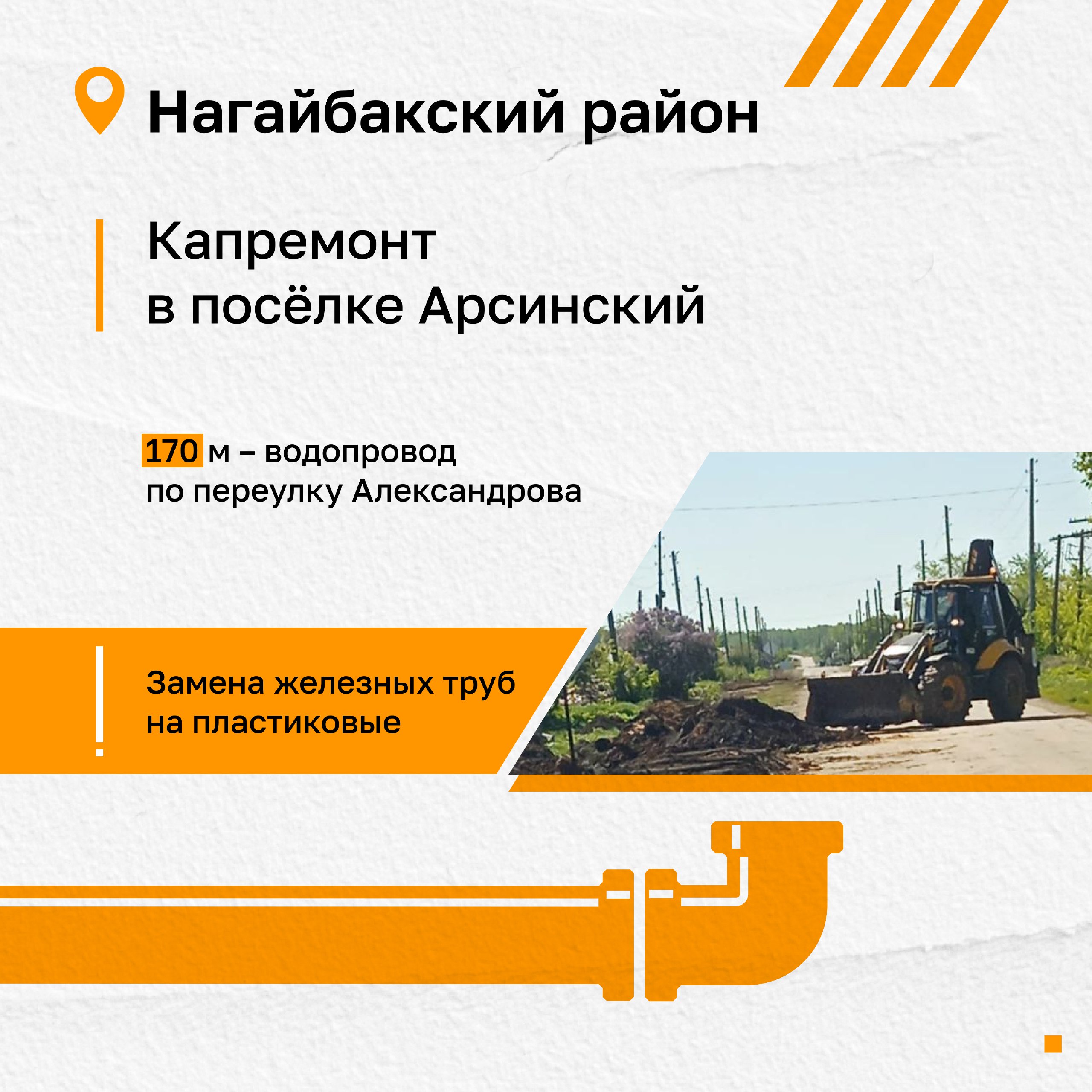 Нагайбакский район

Капремонт
в посёлке Арсинский

170 м – водопровод
по переулку Александрова

Замена железных труб
на пластиковые